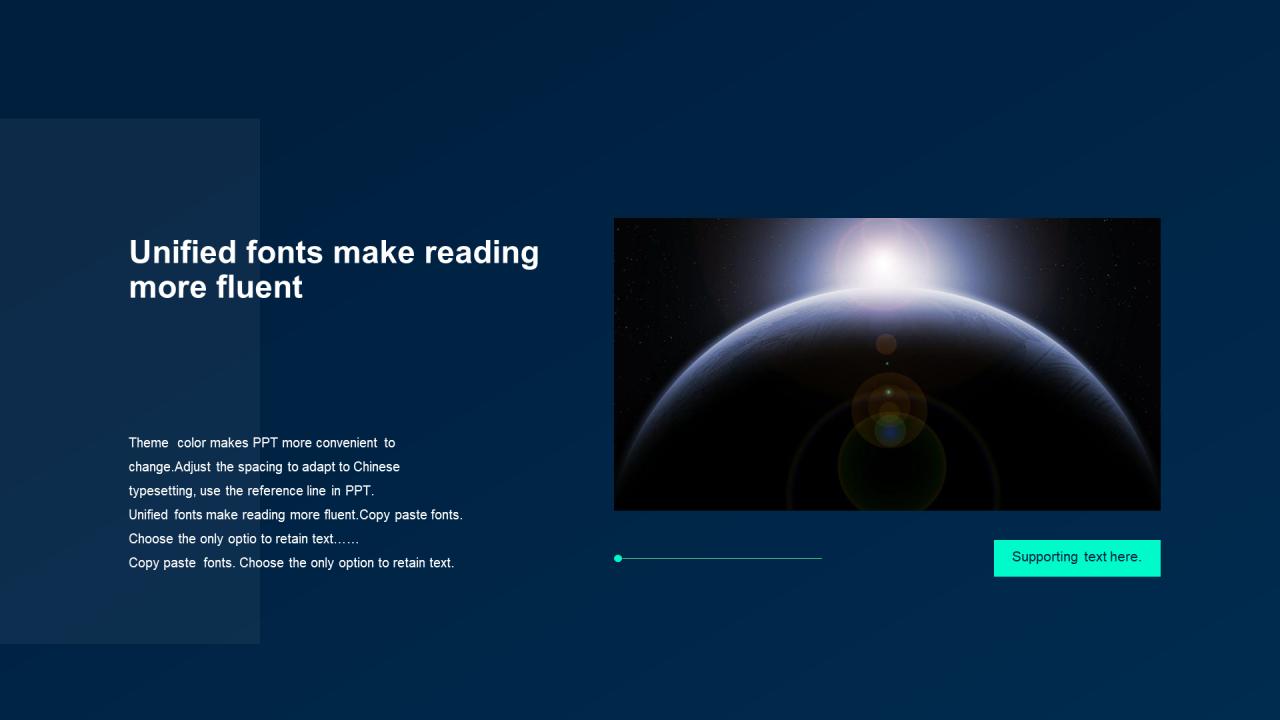 Unified fonts make reading more fluent

Theme color makes PPT more convenient to change.Adjust the spacing to adapt to Chinese typesetting, use the reference line in PPT.
Unified fonts make reading more fluent.Copy paste fonts. Choose the only optio to retain text……
Copy paste fonts. Choose the only option to retain text.

Supporting text here.